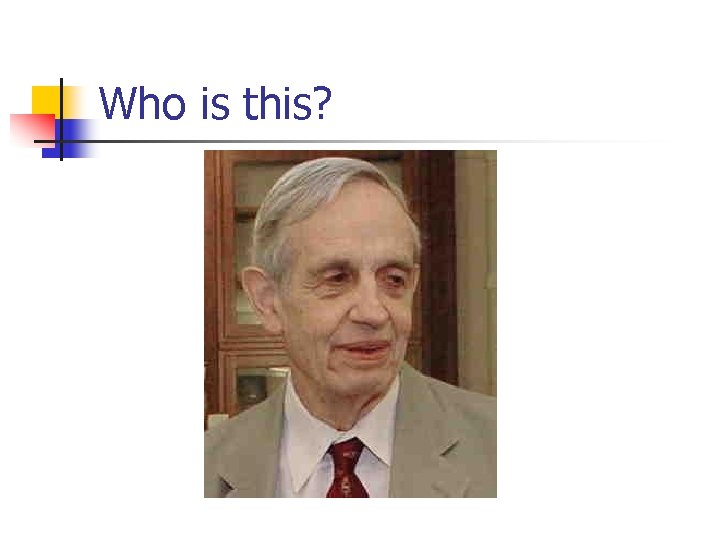 Who is this?